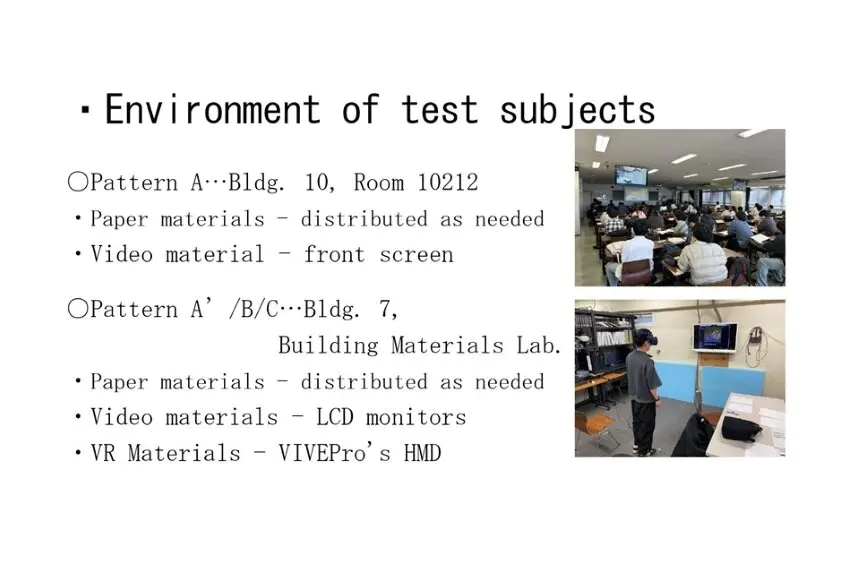 ・Environment of test subjects

○Pattern A…Bldg. 10, Room 10212
・Paper materials - distributed as needed
・Video material - front screen

○Pattern A'/B/C…Bldg. 7, Building Materials Lab.
・Paper materials - distributed as needed
・Video materials - LCD monitors
・VR Materials - VIVEPro's HMD